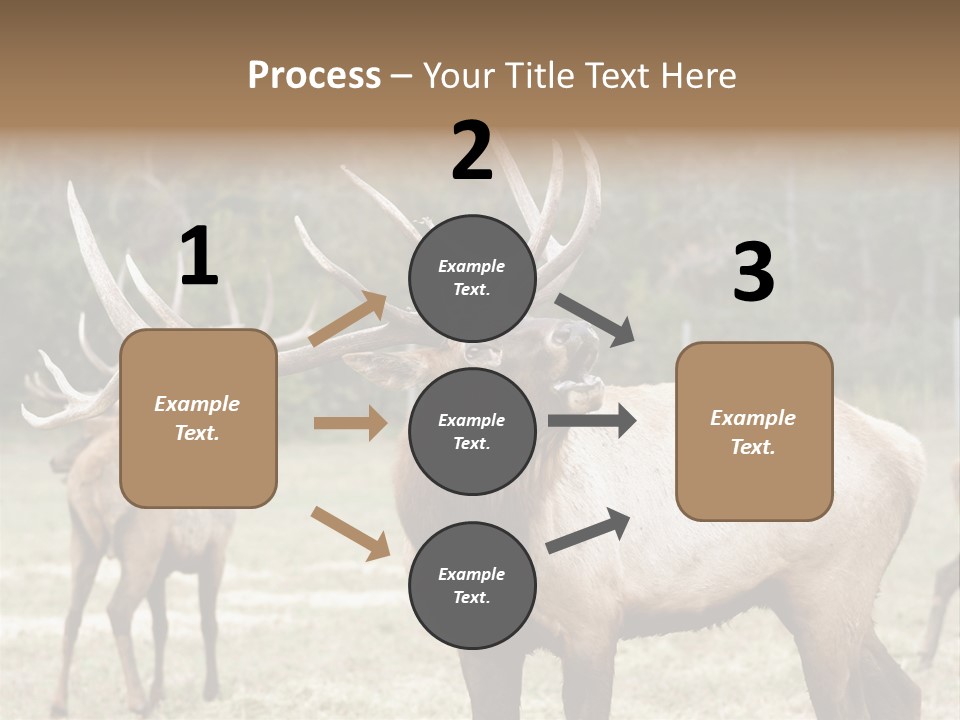 Process – Your Title Text Here

1

Example Text.

2

Example Text.

Example Text.

Example Text.

3

Example Text.